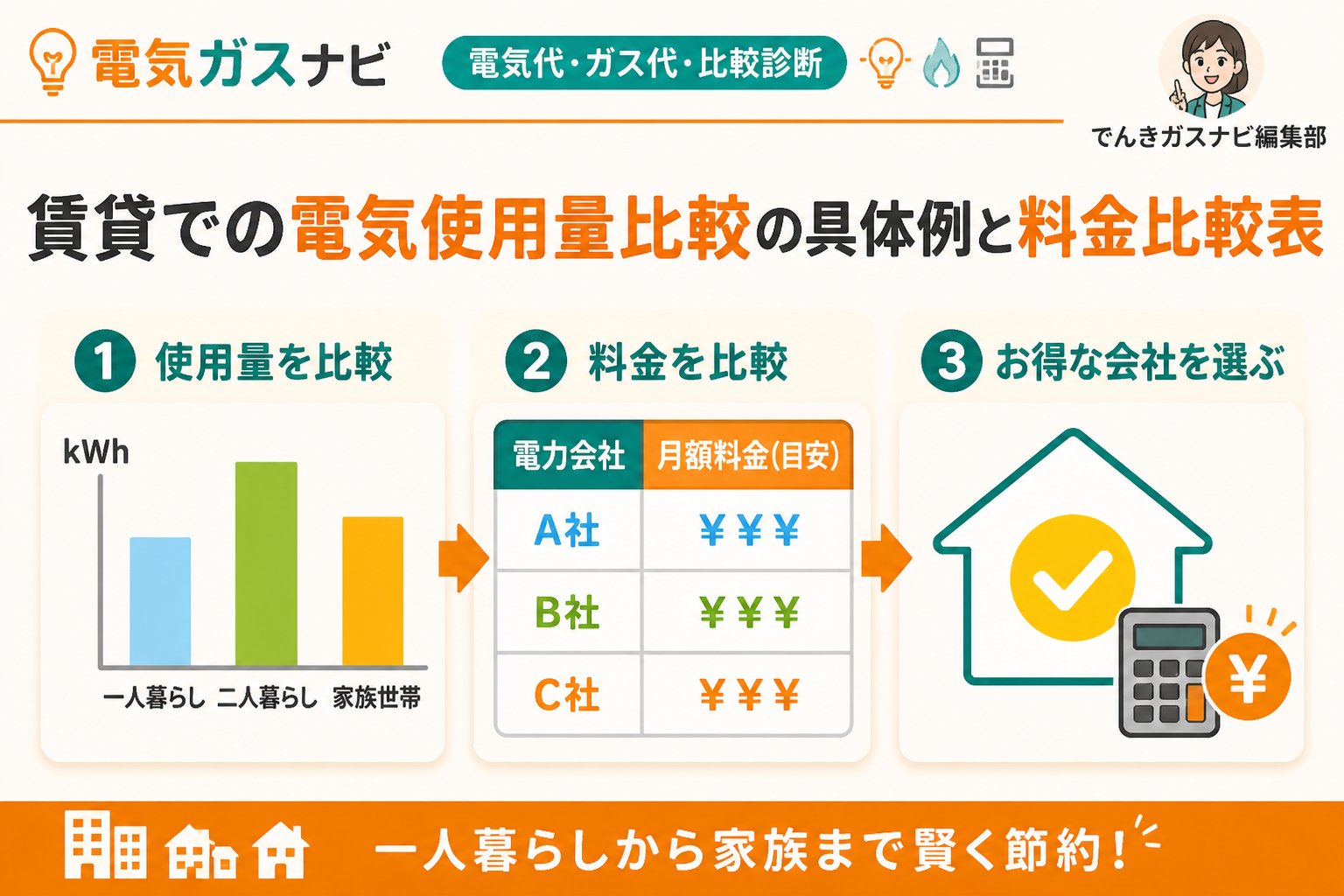 電気ガスナビ

電気代・ガス代・比較診断

でんきガスナビ編集部

賃貸での電気使用量比較の具体例と料金比較表

1 使用量を比較

kWh

一人暮らし 二人暮らし 家族世帯

2 料金を比較

| 電力会社 | 月額料金(目安) |
|---|---|
| A社 | ¥¥¥ |
| B社 | ¥¥¥ |
| C社 | ¥¥¥ |

3 お得な会社を選ぶ

¥

一人暮らしから家族まで賢く節約!